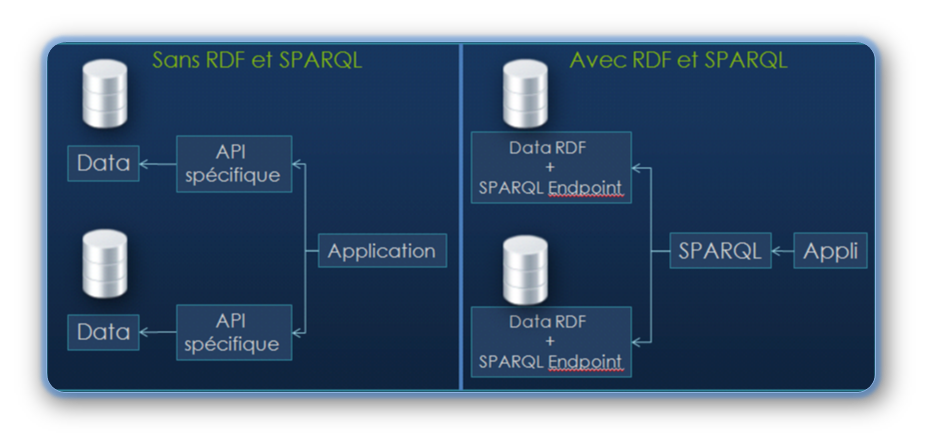 Sans RDF et SPARQL

Data

API spécifique

Application

Data

API spécifique

Avec RDF et SPARQL

Data RDF + SPARQL Endpoint

SPARQL

Appli

Data RDF + SPARQL Endpoint